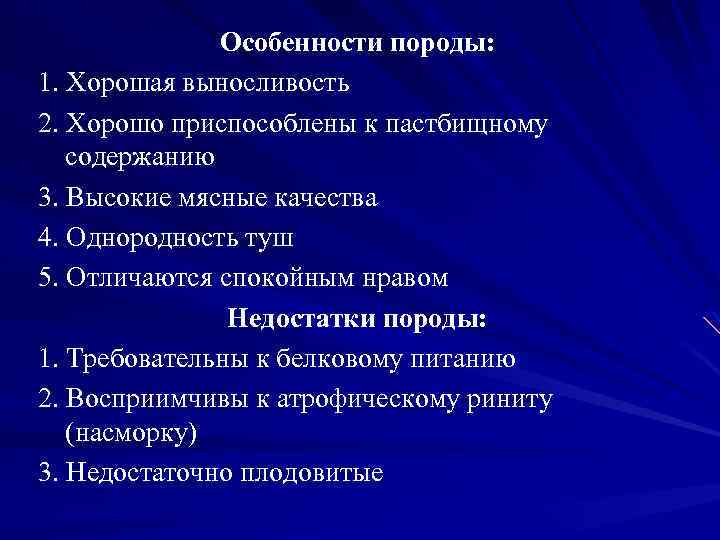 Особенности породы:

1. Хорошая выносливость
2. Хорошо приспособлены к пастбищному содержанию
3. Высокие мясные качества
4. Однородность туш
5. Отличаются спокойным нравом

Недостатки породы:

1. Требовательны к белковому питанию
2. Восприимчивы к атрофическому риниту (насморку)
3. Недостаточно плодовитые